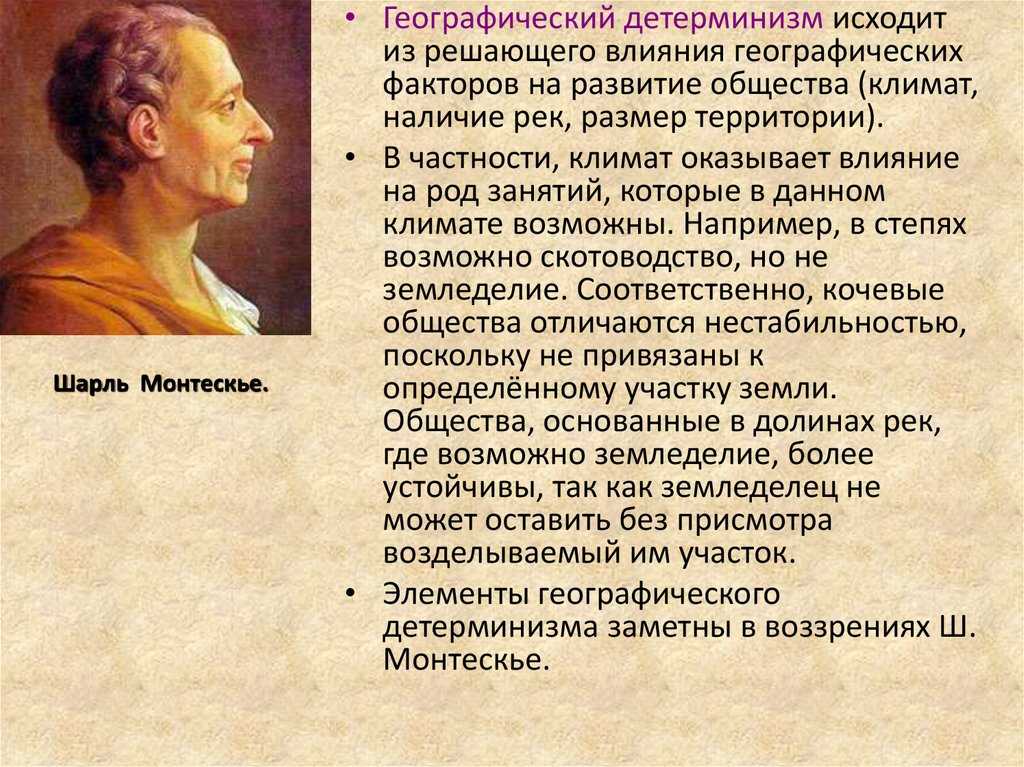 Шарль Монтескье.

• Географический детерминизм исходит из решающего влияния географических факторов на развитие общества (климат, наличие рек, размер территории).

• В частности, климат оказывает влияние на род занятий, которые в данном климате возможны. Например, в степях возможно скотоводство, но не земледелие. Соответственно, кочевые общества отличаются нестабильностью, поскольку не привязаны к определённому участку земли. Общества, основанные в долинах рек, где возможно земледелие, более устойчивы, так как земледелец не может оставить без присмотра возделываемый им участок.

• Элементы географического детерминизма заметны в воззрениях Ш. Монтескье.